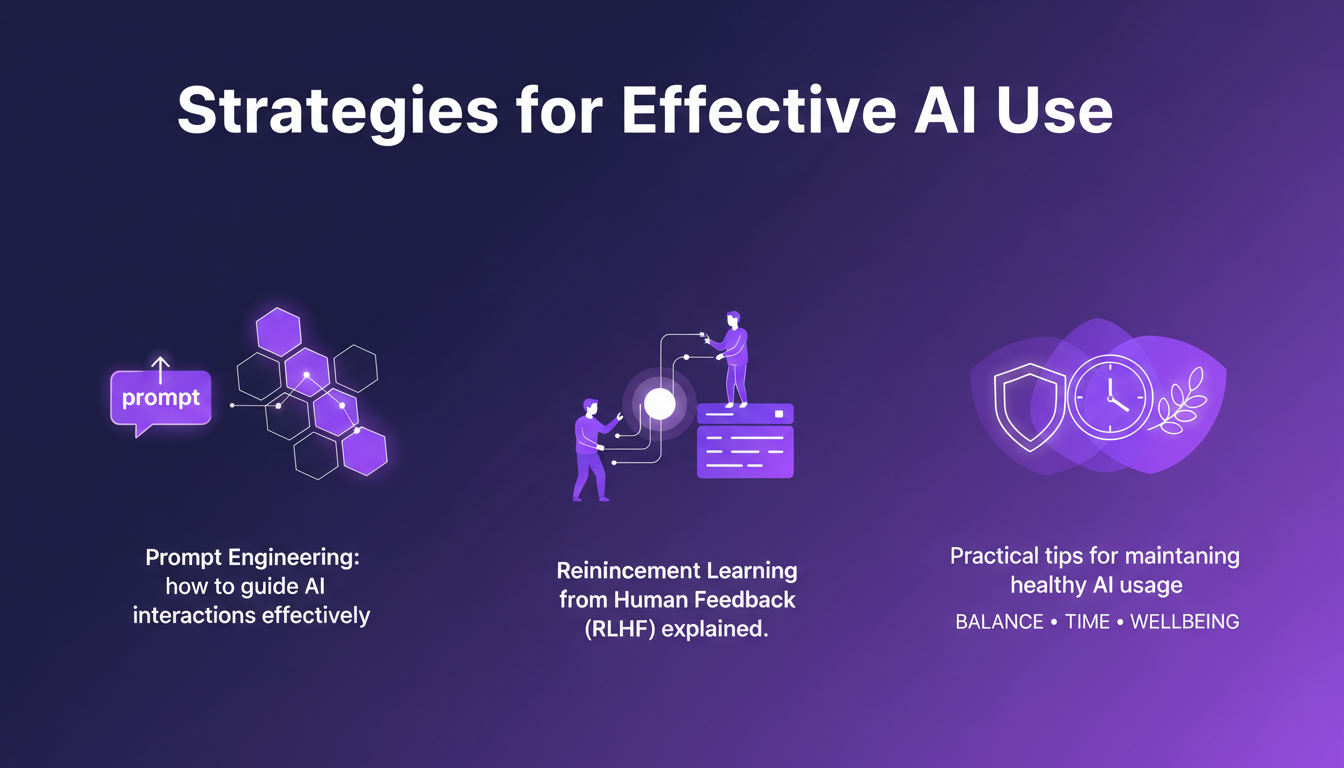 Strategies for Effective AI Use

prompt

Prompt Engineering: how to guide AI interactions effectively

Reinincement Learning from Human Feedback (RLHF) explained.

Practical tips for maintaning healthy AI usage

BALANCE • TIME • WELLBEING